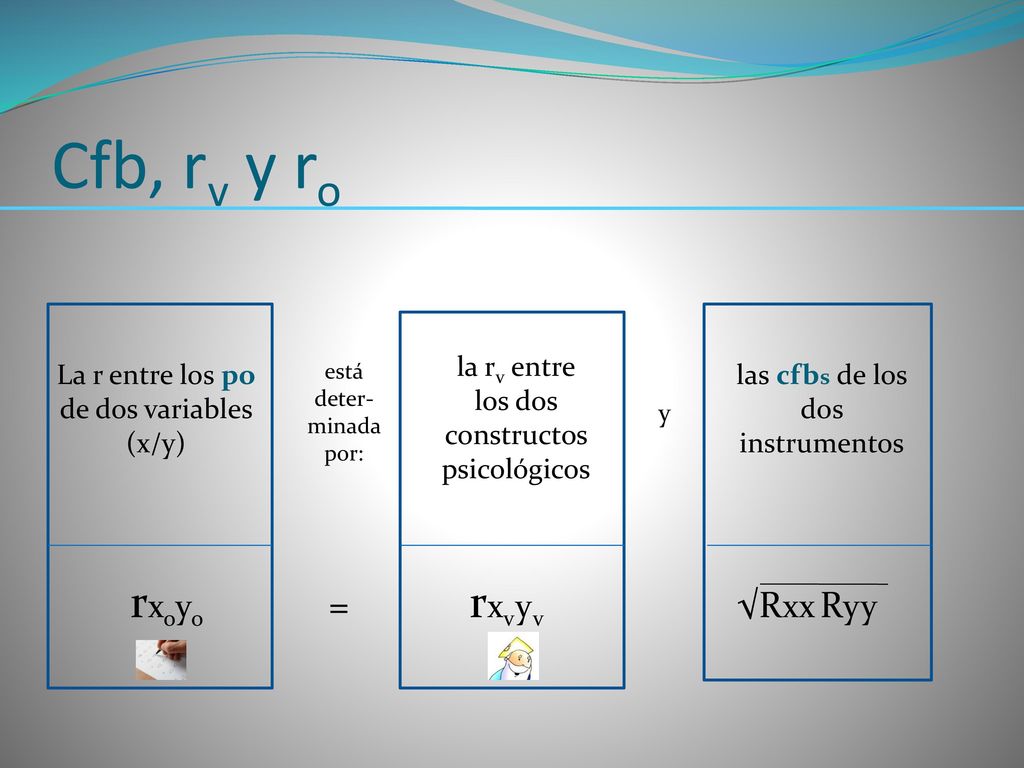 Cfb, $r_v$ y $r_o$

La r entre los po de dos variables (x/y)

está determinada por:

la $r_v$ entre los dos constructos psicológicos

y

las cfbs de los dos instrumentos

$r_{x_o y_o}$ = $r_{x_v y_v}$ $\sqrt{Rxx\,Ryy}$